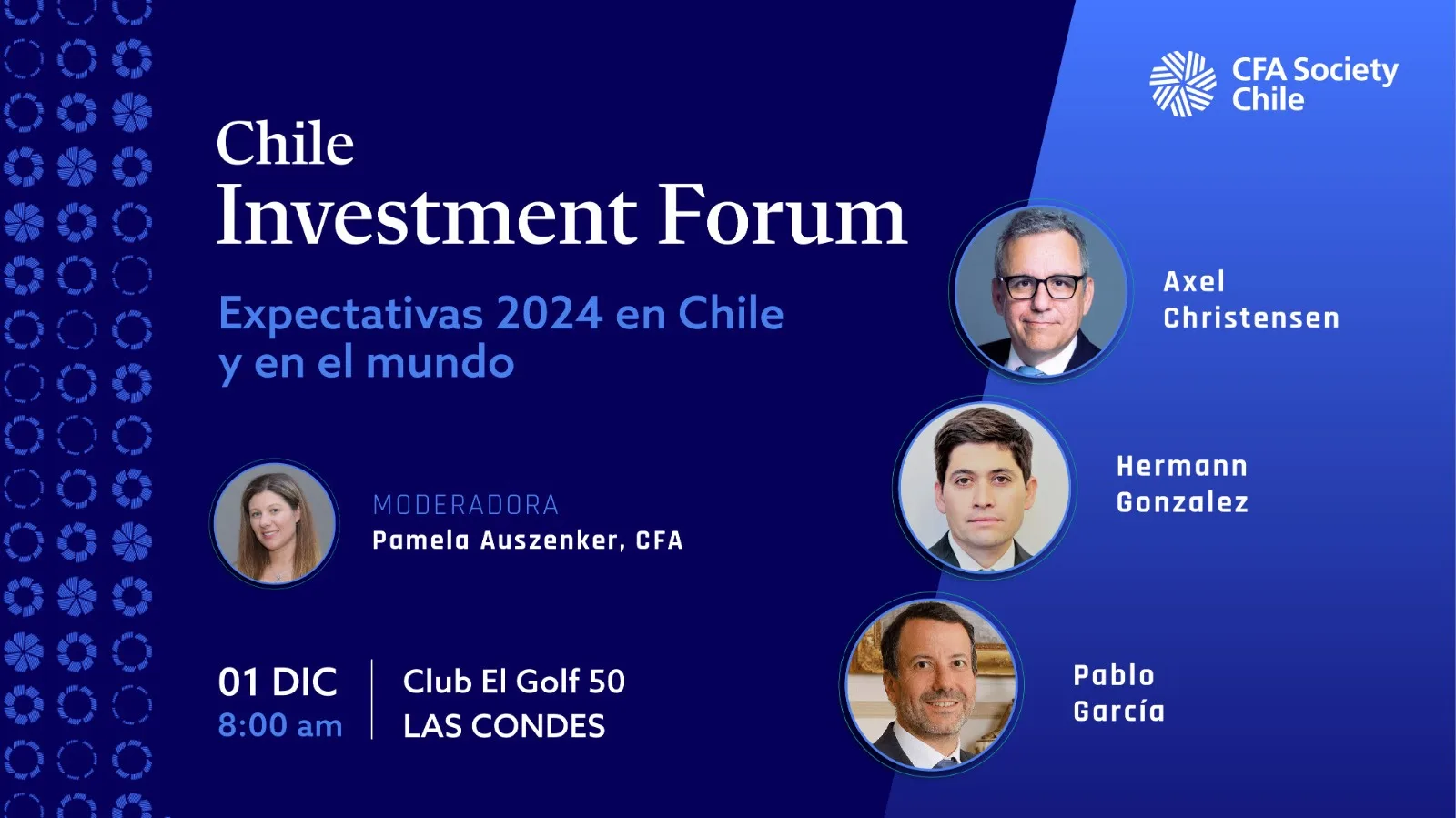 CFA Society Chile

Chile
Investment Forum

Expectativas 2024 en Chile y en el mundo

MODERADORA
Pamela Auszenker, CFA

01 DIC
8:00 am

Club El Golf 50
LAS CONDES

Axel Christensen

Hermann Gonzalez

Pablo García